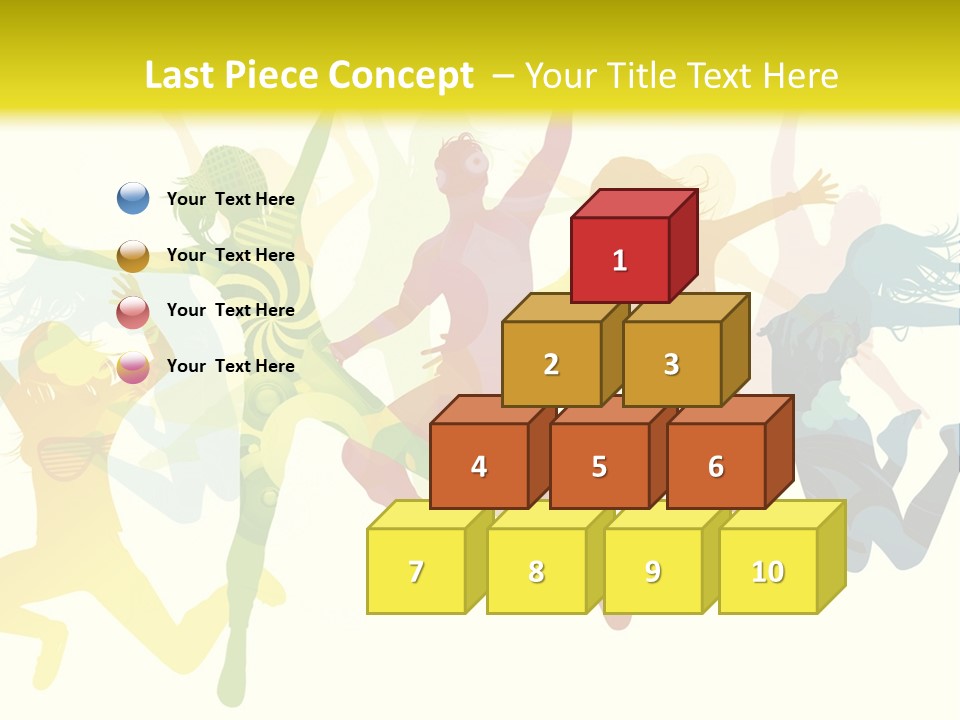 Last Piece Concept – Your Title Text Here

Your Text Here

Your Text Here

Your Text Here

Your Text Here

1

2

3

4

5

6

7

8

9

10